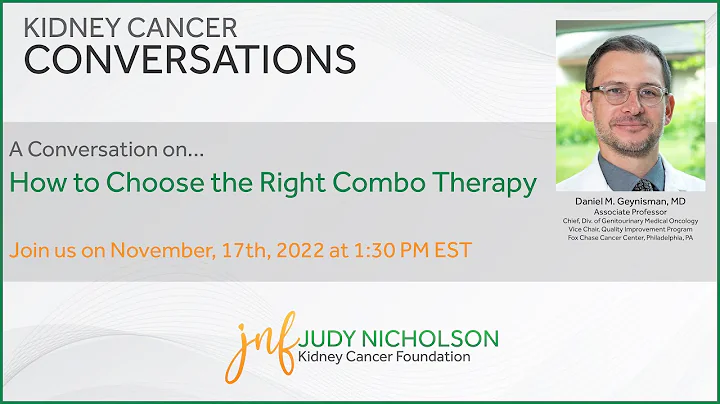 KIDNEY CANCER
CONVERSATIONS

A Conversation on...
How to Choose the Right Combo Therapy

Join us on November, 17th, 2022 at 1:30 PM EST

Daniel M. Geynisman, MD
Associate Professor
Chief, Div. of Genitourinary Medical Oncology
Vice Chair, Quality Improvement Program
Fox Chase Cancer Center, Philadelphia, PA

jnf JUDY NICHOLSON
Kidney Cancer Foundation